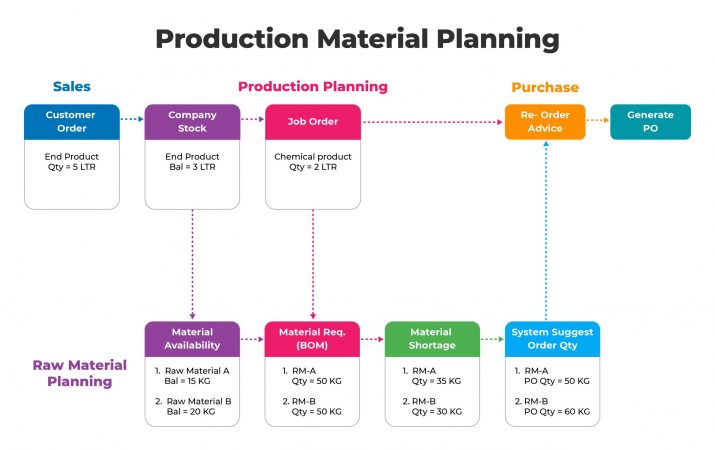 Production Material Planning

Sales

Production Planning

Purchase

Customer Order

End Product
Qty = 5 LTR

Company Stock

End Product
Bal = 3 LTR

Job Order

Chemical product
Qty = 2 LTR

Re- Order Advice

Generate PO

Raw Material Planning

Material Availability

1. Raw Material A
Bal = 15 KG

2. Raw Material B
Bal = 20 KG

Material Req. (BOM)

1. RM-A
Qty = 50 KG

2. RM-B
Qty = 50 KG

Material Shortage

1. RM-A
Qty = 35 KG

2. RM-B
Qty = 30 KG

System Suggest Order Qty

1. RM-A
PO Qty = 50 KG

2. RM-B
PO Qty = 60 KG